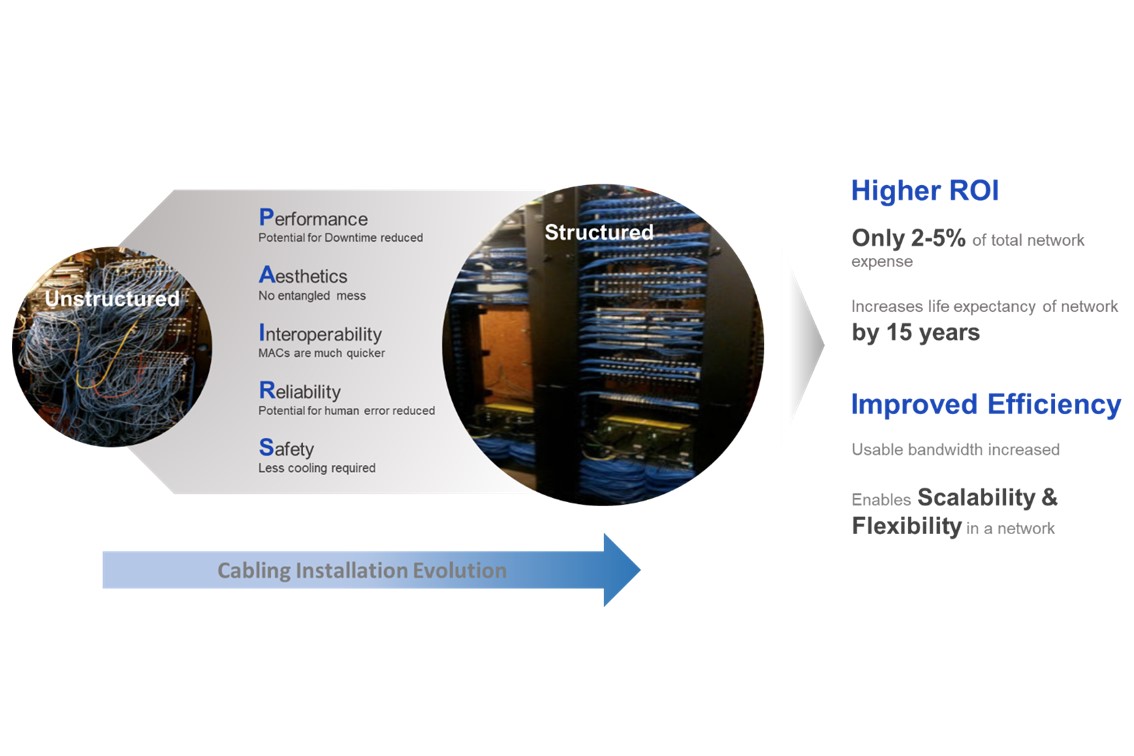 Unstructured

Performance
Potential for Downtime reduced

Aesthetics
No entangled mess

Interoperability
MACs are much quicker

Reliability
Potential for human error reduced

Safety
Less cooling required

Structured

Cabling Installation Evolution

Higher ROI

Only 2-5% of total network expense

Increases life expectancy of network by 15 years

Improved Efficiency

Usable bandwidth increased

Enables Scalability & Flexibility in a network